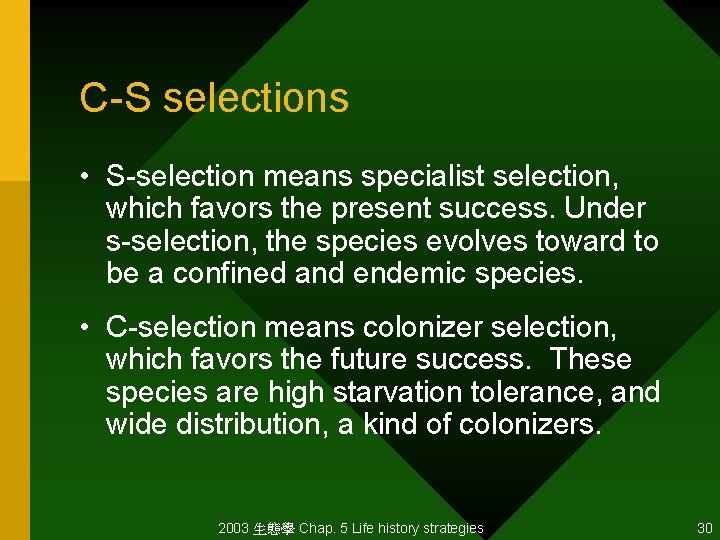 C-S selections

• S-selection means specialist selection, which favors the present success. Under s-selection, the species evolves toward to be a confined and endemic species.

• C-selection means colonizer selection, which favors the future success. These species are high starvation tolerance, and wide distribution, a kind of colonizers.

2003 生態學 Chap. 5 Life history strategies

30